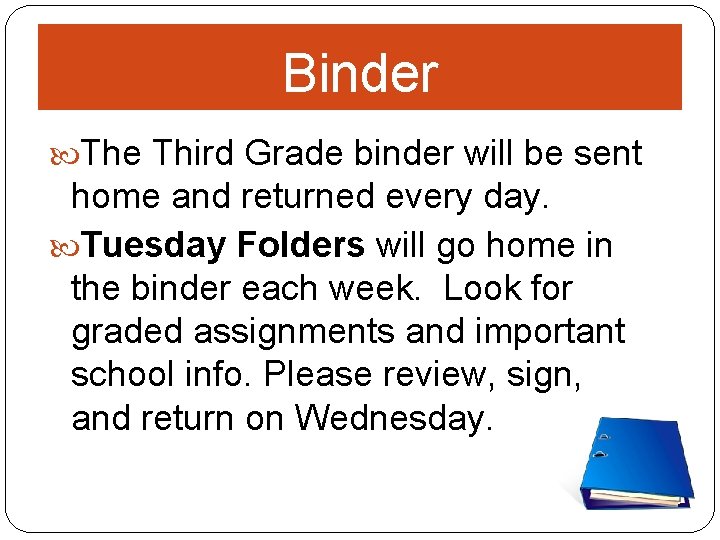 Binder

The Third Grade binder will be sent home and returned every day.

Tuesday Folders will go home in the binder each week. Look for graded assignments and important school info. Please review, sign, and return on Wednesday.